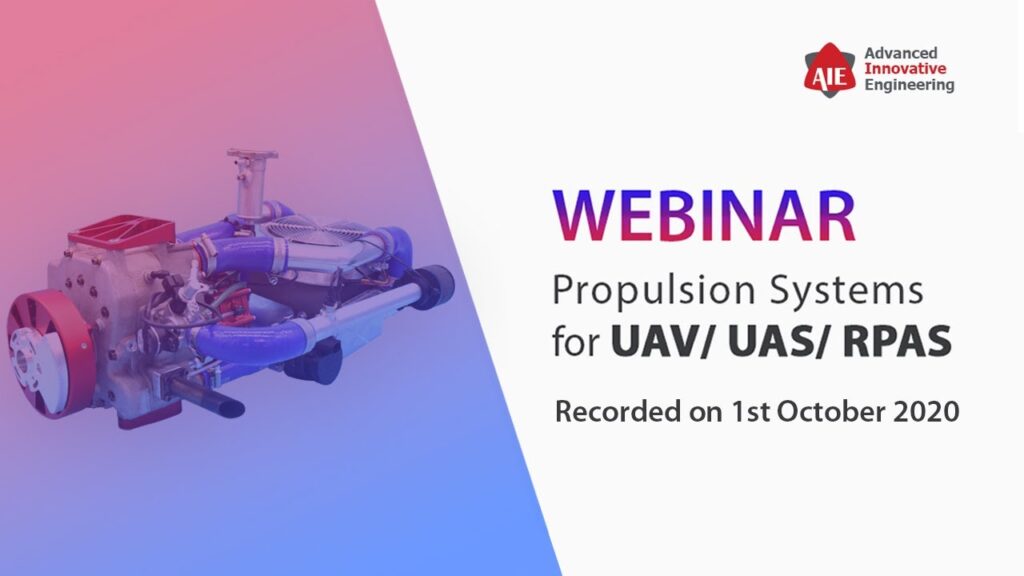 AIE Advanced Innovative Engineering

WEBINAR

Propulsion Systems for UAV/ UAS/ RPAS

Recorded on 1st October 2020